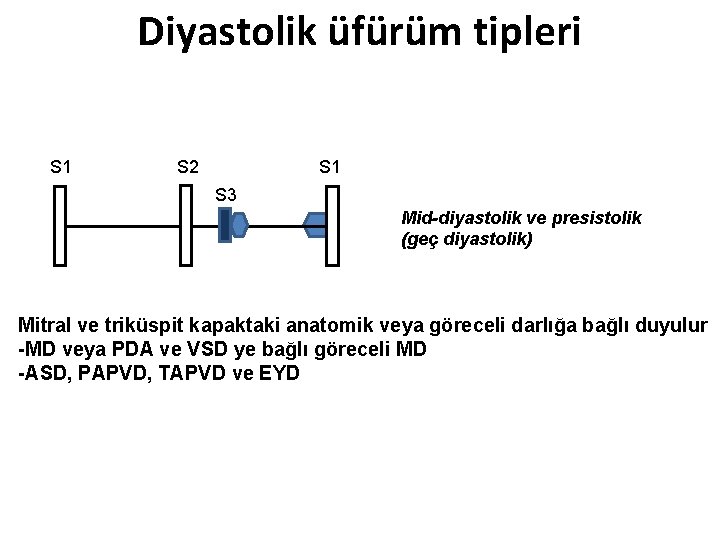 Diyastolik üfürüm tipleri

S1
S2
S3
S1

Mid-diyastolik ve presistolik (geç diyastolik)

Mitral ve triküspit kapaktaki anatomik veya göreceli darlığa bağlı duyulur
-MD veya PDA ve VSD ye bağlı göreceli MD
-ASD, PAPVD, TAPVD ve EYD